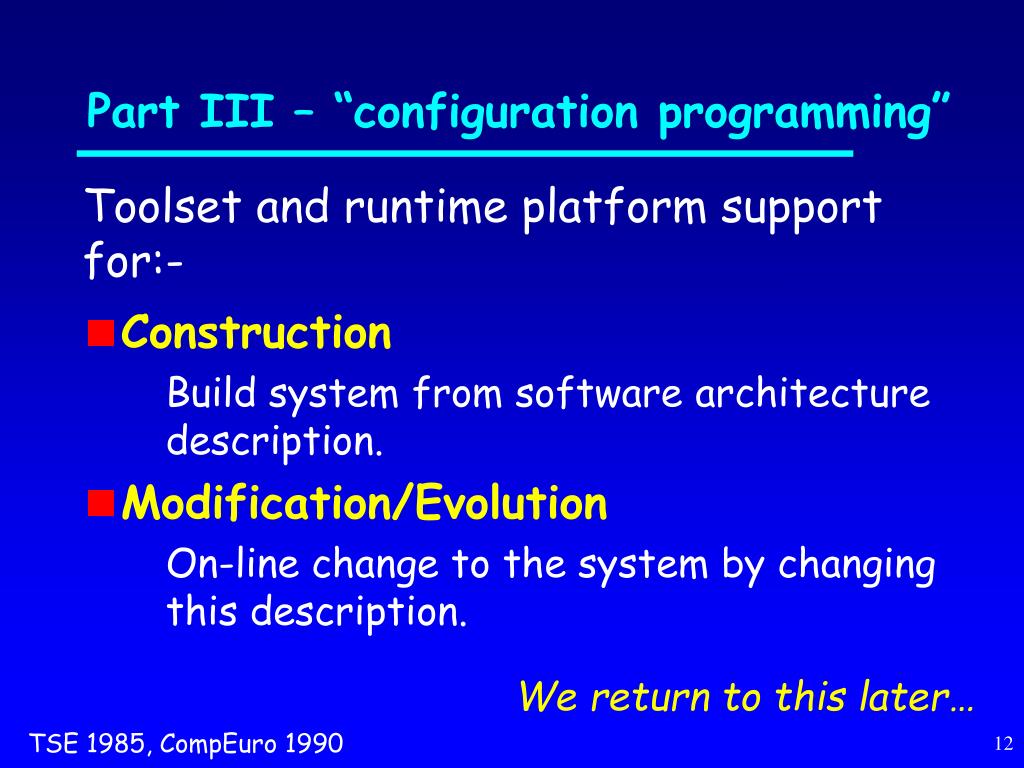 Part III – “configuration programming”

Toolset and runtime platform support for:-

Construction

Build system from software architecture description.

Modification/Evolution

On-line change to the system by changing this description.

We return to this later…

TSE 1985, CompEuro 1990

12